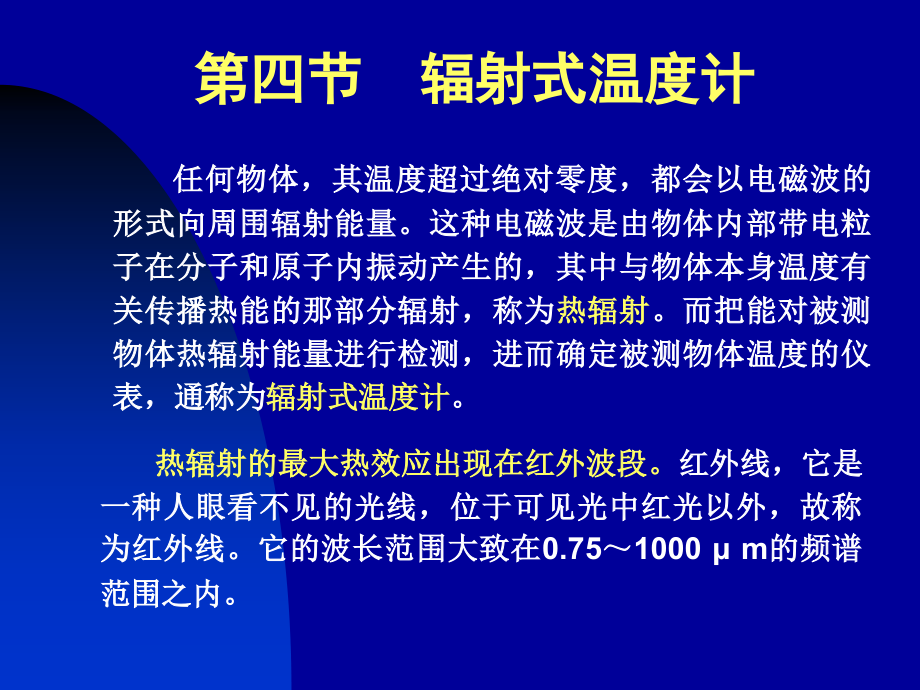 第四节　辐射式温度计

任何物体，其温度超过绝对零度，都会以电磁波的形式向周围辐射能量。这种电磁波是由物体内部带电粒子在分子和原子内振动产生的，其中与物体本身温度有关传播热能的那部分辐射，称为热辐射。而把能对被测物体热辐射能量进行检测，进而确定被测物体温度的仪表，通称为辐射式温度计。

热辐射的最大热效应出现在红外波段。红外线，它是一种人眼看不见的光线，位于可见光中红光以外，故称为红外线。它的波长范围大致在0.75～1000 μ m的频谱范围之内。